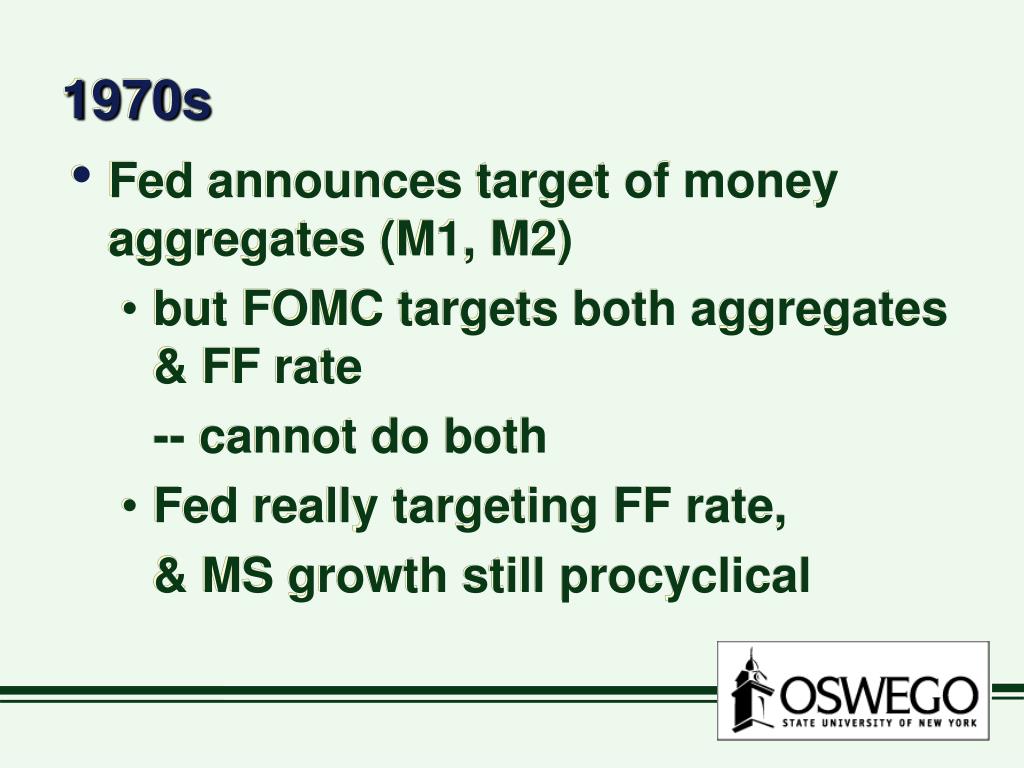 1970s

• Fed announces target of money aggregates (M1, M2)

• but FOMC targets both aggregates & FF rate

-- cannot do both

• Fed really targeting FF rate,

& MS growth still procyclical

OSWEGO
STATE UNIVERSITY OF NEW YORK